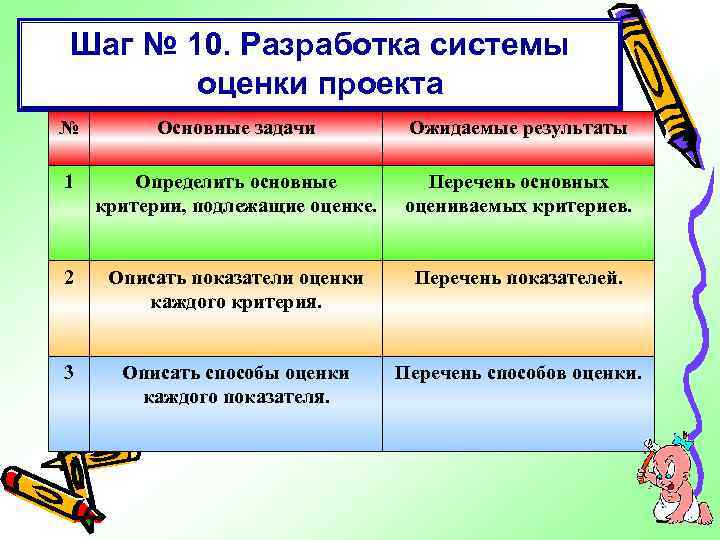 Шаг № 10. Разработка системы оценки проекта

| № | Основные задачи | Ожидаемые результаты |
|---|---|---|
| 1 | Определить основные критерии, подлежащие оценке. | Перечень основных оцениваемых критериев. |
| 2 | Описать показатели оценки каждого критерия. | Перечень показателей. |
| 3 | Описать способы оценки каждого показателя. | Перечень способов оценки. |